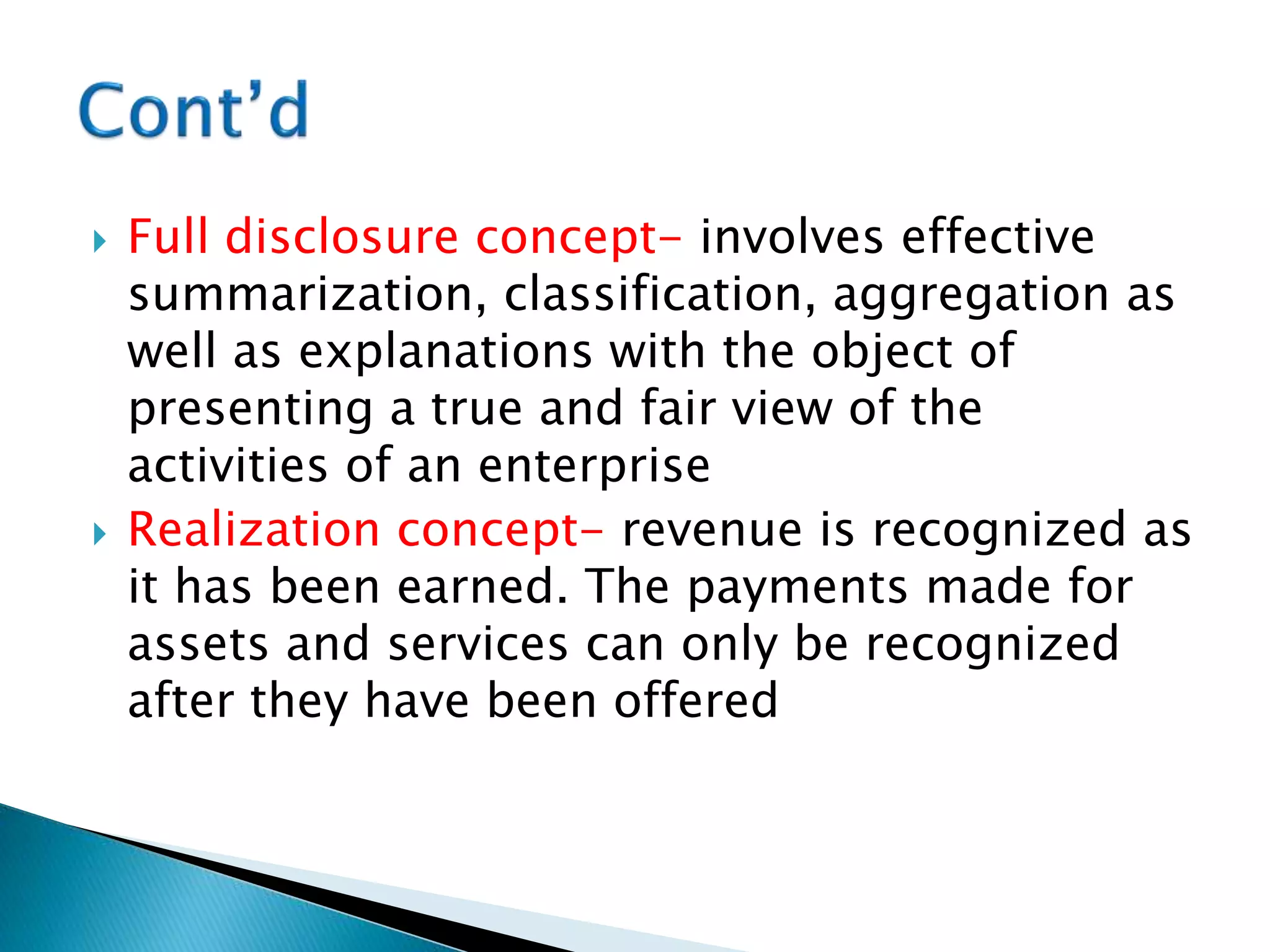 Cont'd

Full disclosure concept- involves effective summarization, classification, aggregation as well as explanations with the object of presenting a true and fair view of the activities of an enterprise

Realization concept- revenue is recognized as it has been earned. The payments made for assets and services can only be recognized after they have been offered